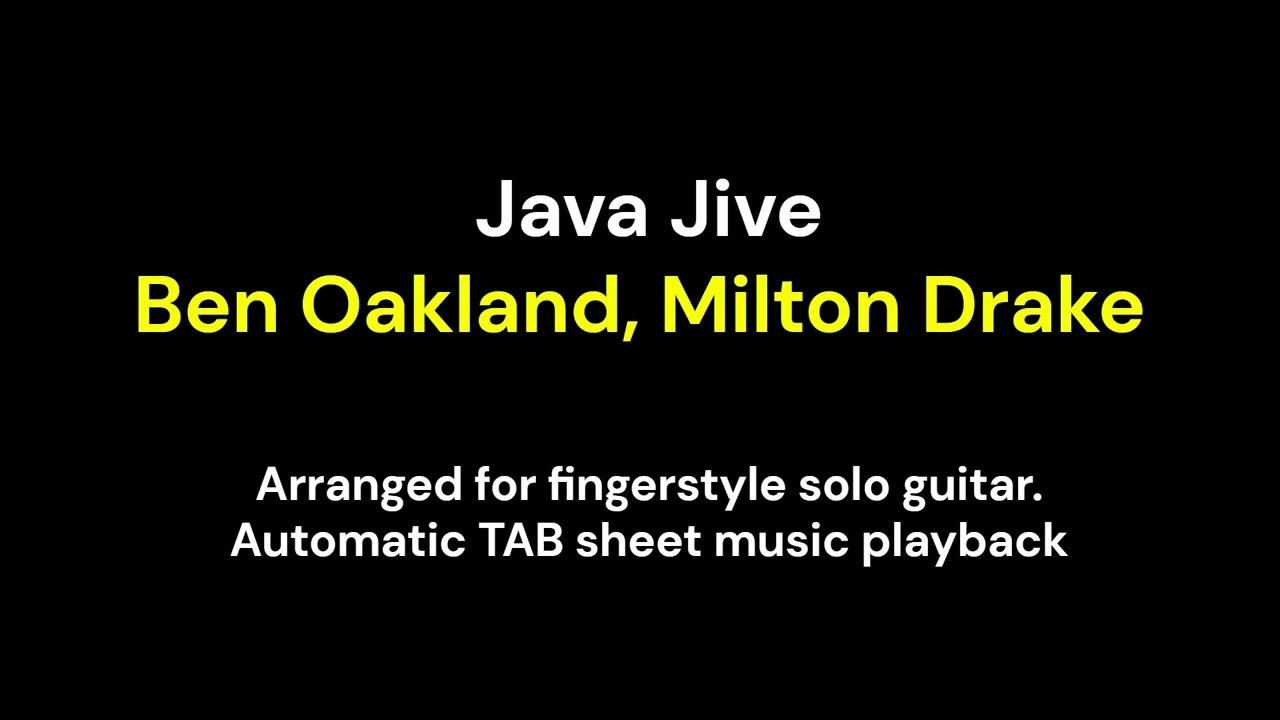 Java Jive
Ben Oakland, Milton Drake

Arranged for fingerstyle solo guitar.
Automatic TAB sheet music playback